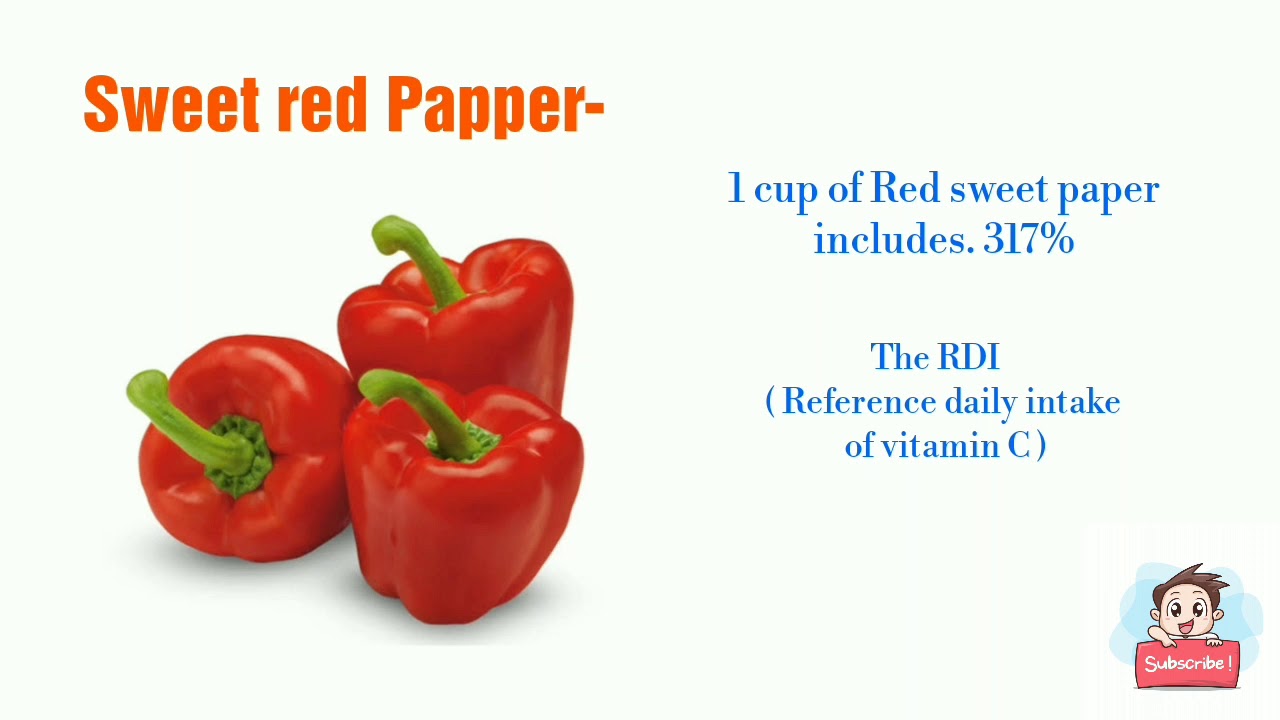 Sweet red Papper-

1 cup of Red sweet paper includes. 317%

The RDI
( Reference daily intake of vitamin C )

Subscribe !